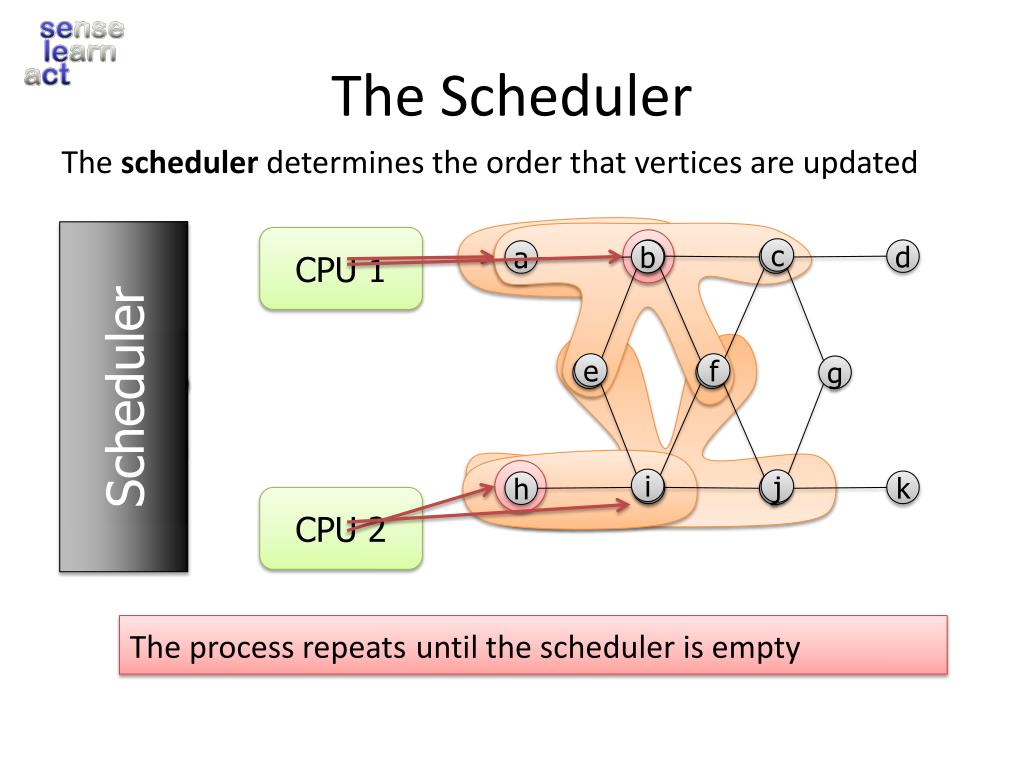 sense
learn
act

The Scheduler

The **scheduler** determines the order that vertices are updated

Scheduler

CPU 1

CPU 2

a b c d
e f g
h i j k

The process repeats until the scheduler is empty